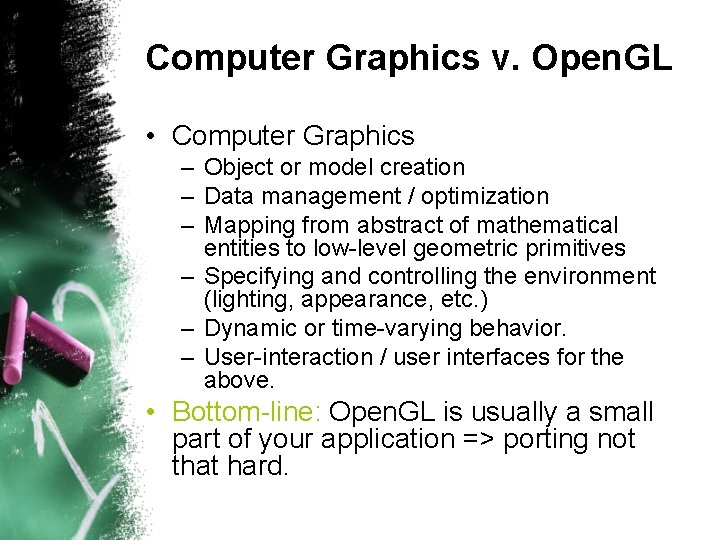 Computer Graphics v. OpenGL

• Computer Graphics
  – Object or model creation
  – Data management / optimization
  – Mapping from abstract of mathematical entities to low-level geometric primitives
  – Specifying and controlling the environment (lighting, appearance, etc.)
  – Dynamic or time-varying behavior.
  – User-interaction / user interfaces for the above.
• Bottom-line: OpenGL is usually a small part of your application => porting not that hard.